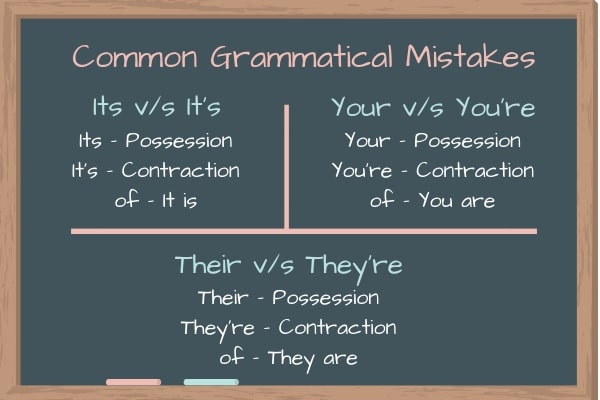 Common Grammatical Mistakes

Its v/s It's
Its - Possession
It's - Contraction of - It is

Your v/s You're
Your - Possession
You're - Contraction of - You are

Their v/s They're
Their - Possession
They're - Contraction of - They are